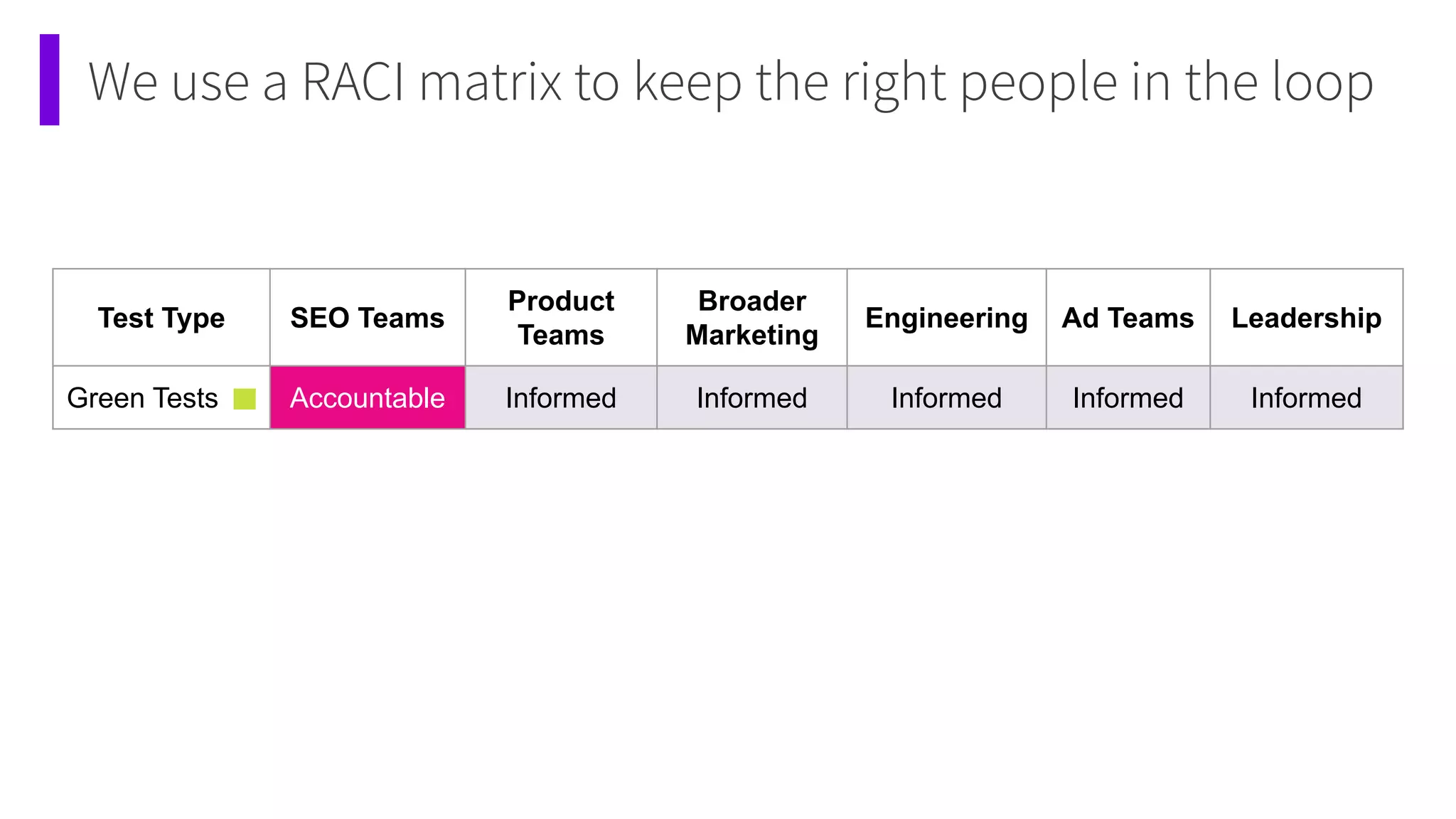 We use a RACI matrix to keep the right people in the loop

| Test Type | SEO Teams | Product Teams | Broader Marketing | Engineering | Ad Teams | Leadership |
|---|---|---|---|---|---|---|
| Green Tests | Accountable | Informed | Informed | Informed | Informed | Informed |